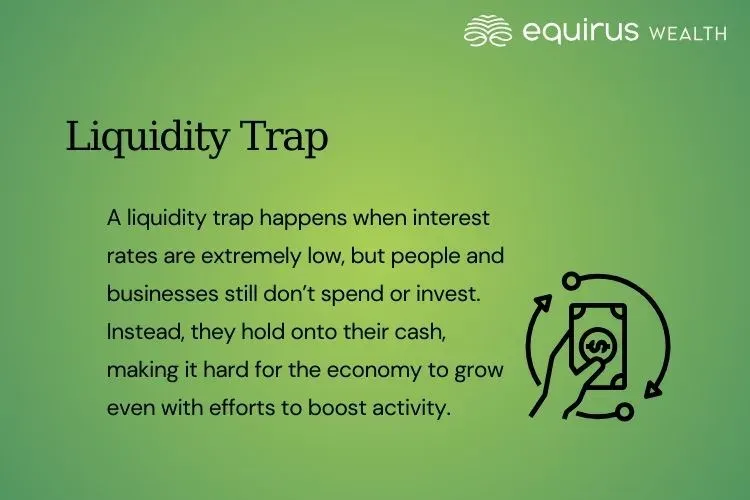 equirus WEALTH

Liquidity Trap

A liquidity trap happens when interest rates are extremely low, but people and businesses still don't spend or invest. Instead, they hold onto their cash, making it hard for the economy to grow even with efforts to boost activity.

$